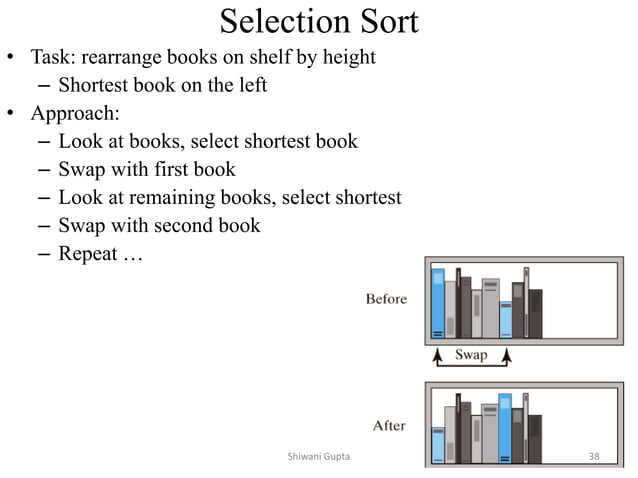 Selection Sort

• Task: rearrange books on shelf by height
– Shortest book on the left
• Approach:
– Look at books, select shortest book
– Swap with first book
– Look at remaining books, select shortest
– Swap with second book
– Repeat …

Before

Swap

After

Shiwani Gupta

38